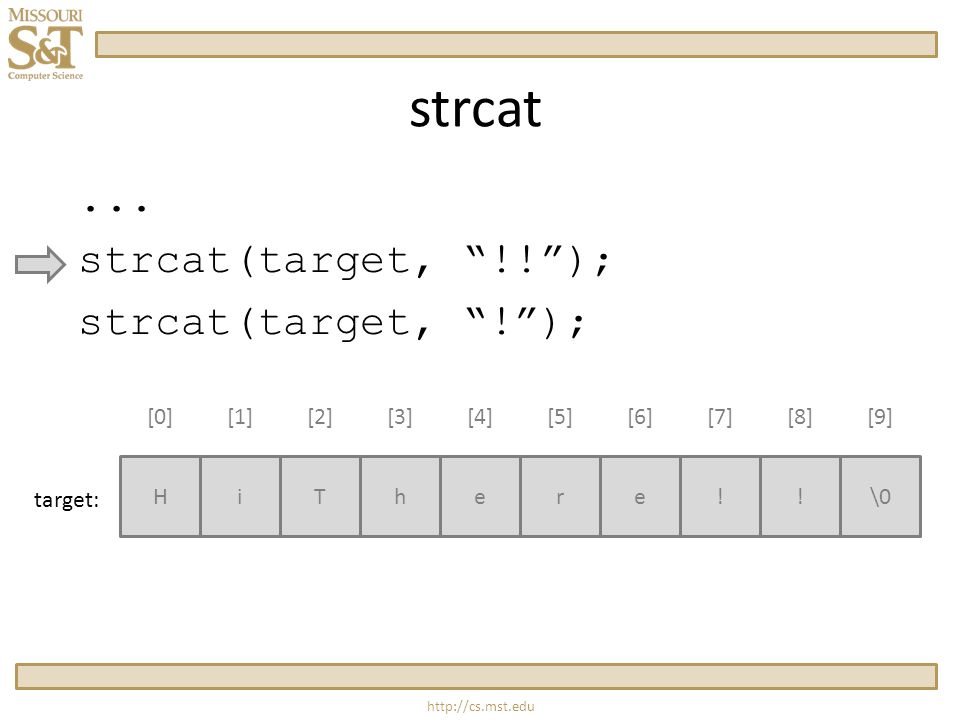 MISSOURI
S&T
Computer Science

strcat

...
strcat(target, “!!”);
strcat(target, “!”);

| | [0] | [1] | [2] | [3] | [4] | [5] | [6] | [7] | [8] | [9] |
|---|---|---|---|---|---|---|---|---|---|---|
| target: | H | i | T | h | e | r | e | ! | ! | \0 |

http://cs.mst.edu